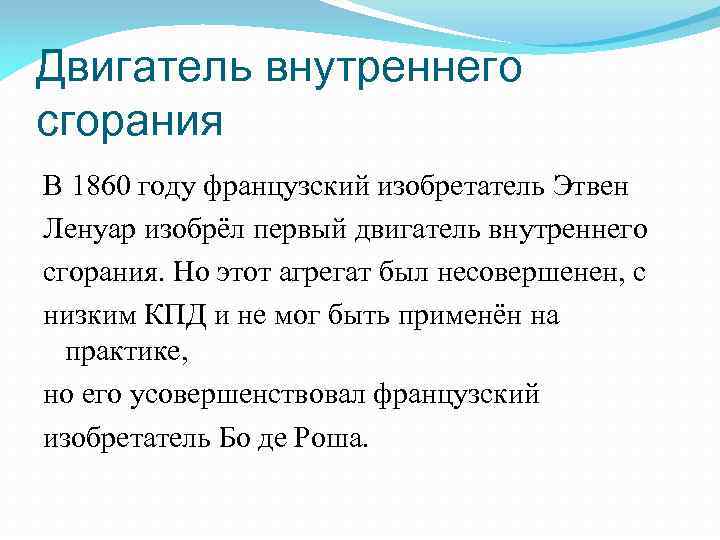 Двигатель внутреннего сгорания

В 1860 году французский изобретатель Этвен Ленуар изобрёл первый двигатель внутреннего сгорания. Но этот агрегат был несовершенен, с низким КПД и не мог быть применён на практике,

но его усовершенствовал французский изобретатель Бо де Роша.